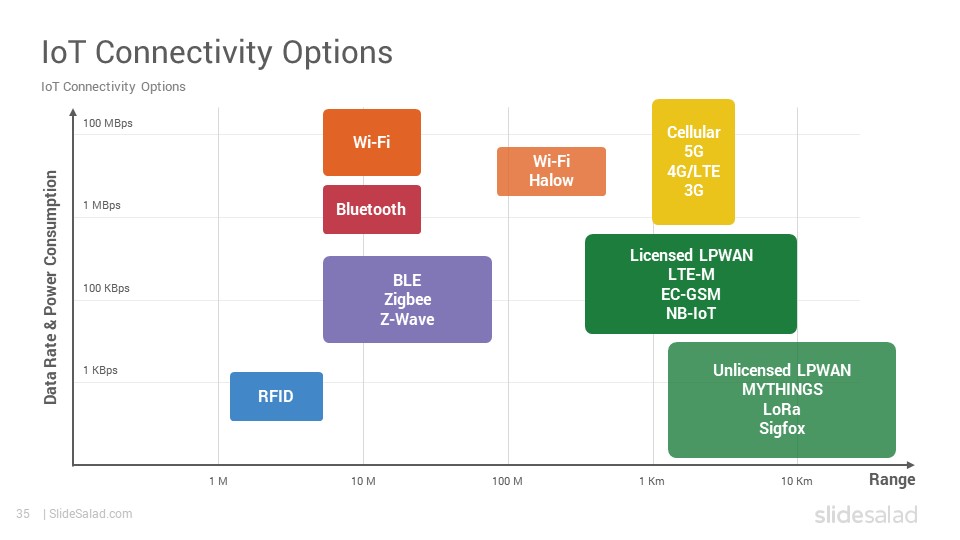 IoT Connectivity Options

IoT Connectivity Options

Data Rate & Power Consumption

100 MBps

1 MBps

100 KBps

1 KBps

Wi-Fi

Bluetooth

BLE
Zigbee
Z-Wave

RFID

Wi-Fi
Halow

Cellular
5G
4G/LTE
3G

Licensed LPWAN
LTE-M
EC-GSM
NB-IoT

Unlicensed LPWAN
MYTHINGS
LoRa
Sigfox

1 M

10 M

100 M

1 Km

10 Km

Range

35 | SlideSalad.com

slidesalad